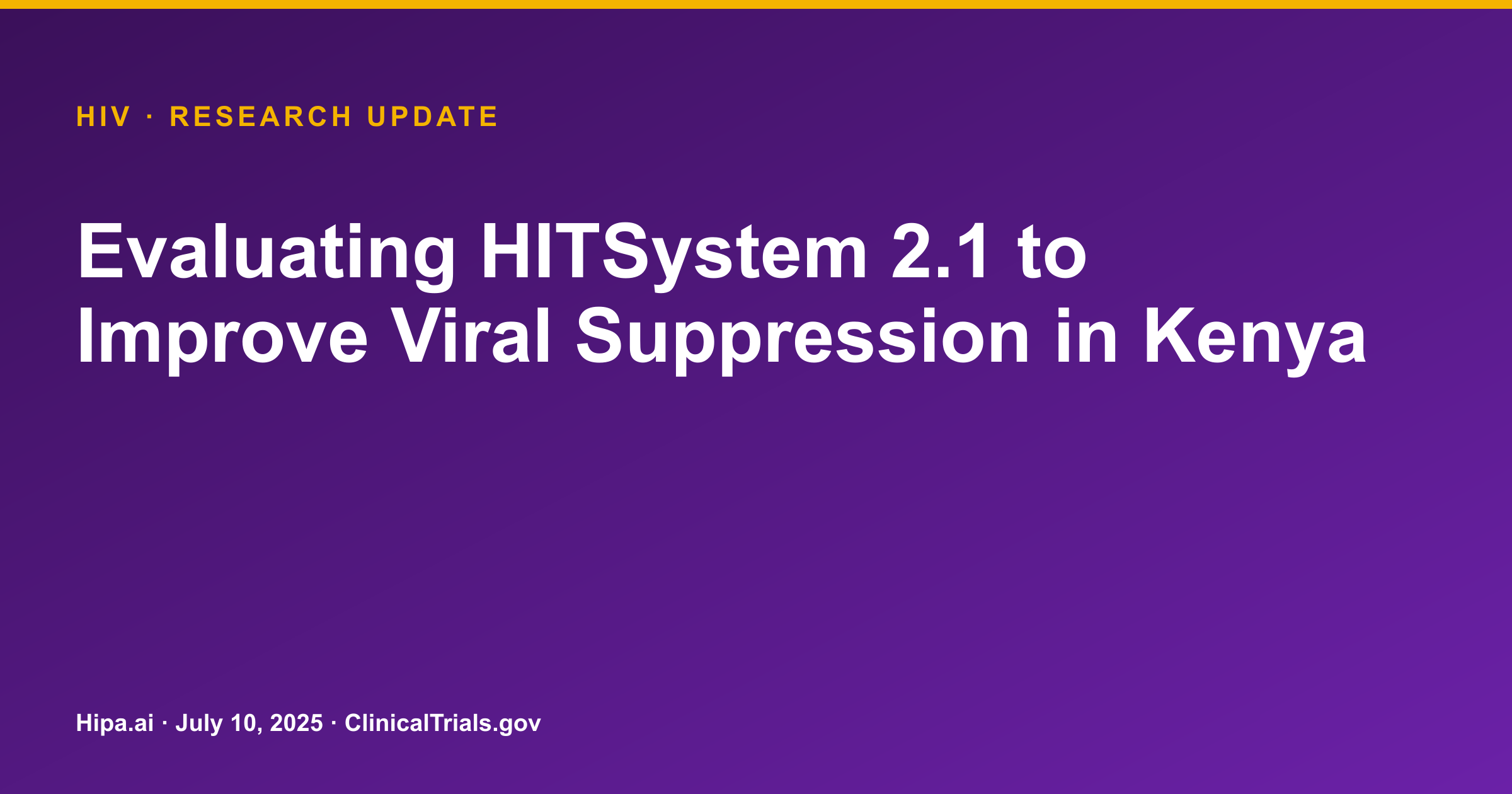 HIV · RESEARCH UPDATE

Evaluating HITSystem 2.1 to Improve Viral Suppression in Kenya

Hipa.ai · July 10, 2025 · ClinicalTrials.gov